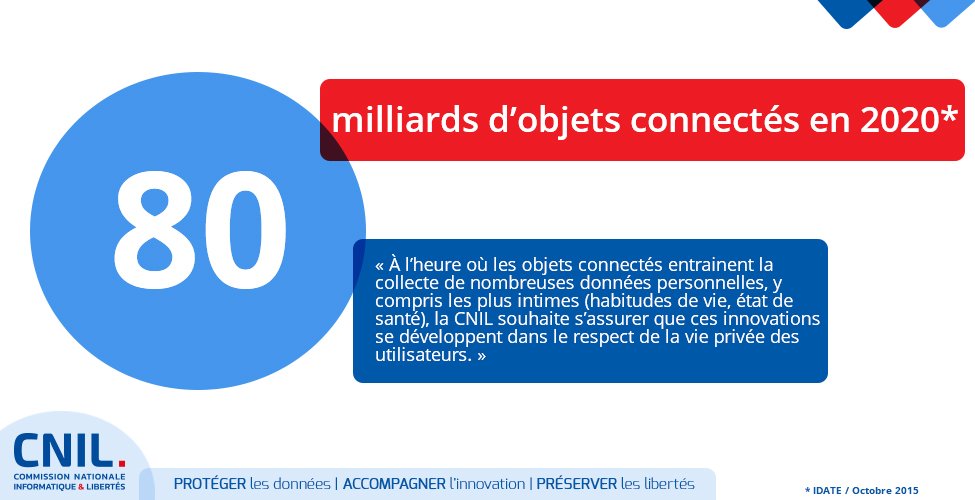 80

milliards d'objets connectés en 2020*

« À l'heure où les objets connectés entrainent la collecte de nombreuses données personnelles, y compris les plus intimes (habitudes de vie, état de santé), la CNIL souhaite s'assurer que ces innovations se développent dans le respect de la vie privée des utilisateurs. »

CNIL.
COMMISSION NATIONALE INFORMATIQUE & LIBERTÉS

PROTÉGER les données | ACCOMPAGNER l'innovation | PRÉSERVER les libertés

* IDATE / Octobre 2015